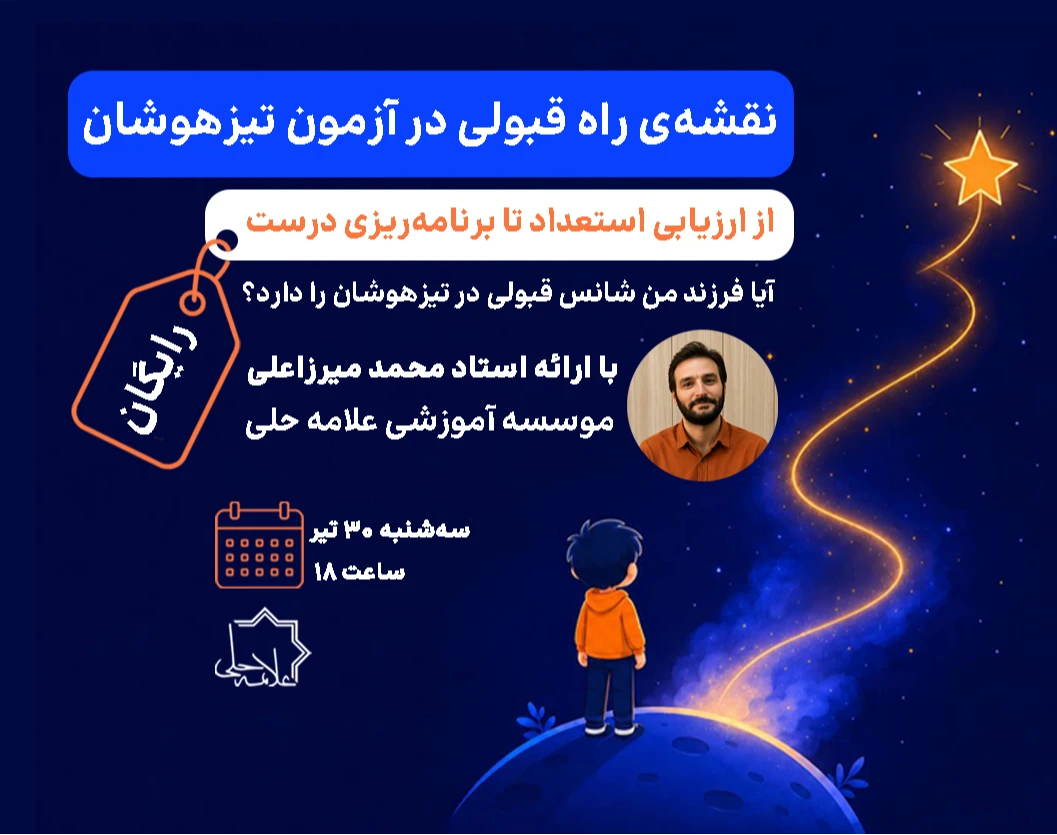 نقشه‌ی راه قبولی در آزمون تیزهوشان

از ارزیابی استعداد تا برنامه‌ریزی درست

آیا فرزند من شانس قبولی در تیزهوشان را دارد؟

رایگان

با ارائه استاد محمد میرزاعلی
موسسه آموزشی علامه حلی

سه‌شنبه ۳۰ تیر
ساعت ۱۸

علامه حلی